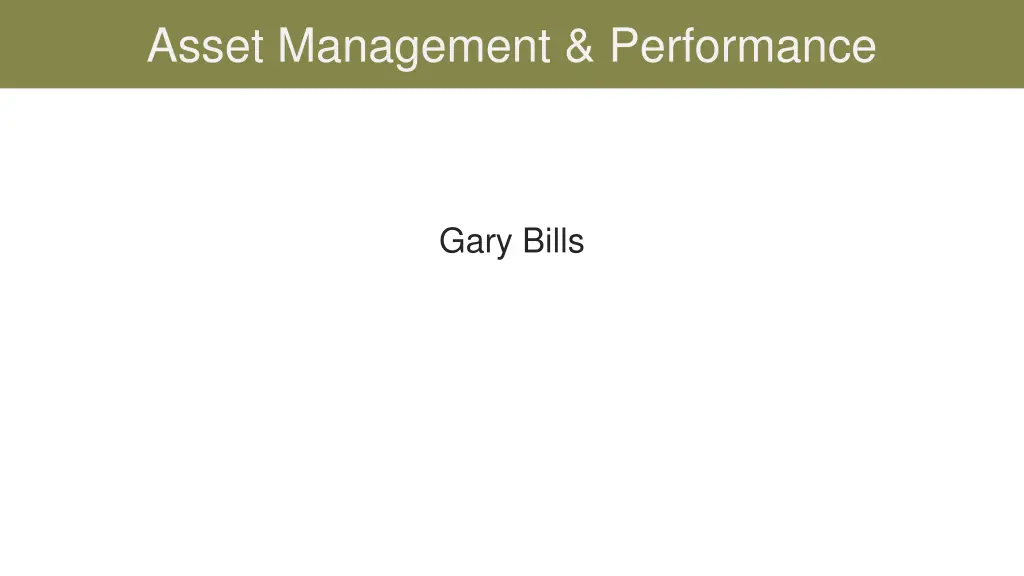 Asset Management & Performance

Gary Bills